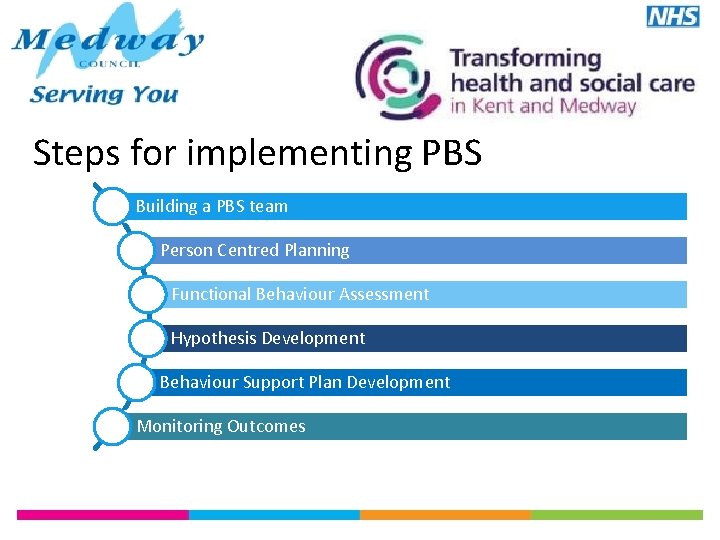 Medway
COUNCIL
Serving You

NHS

Transforming health and social care in Kent and Medway

Steps for implementing PBS

Building a PBS team

Person Centred Planning

Functional Behaviour Assessment

Hypothesis Development

Behaviour Support Plan Development

Monitoring Outcomes